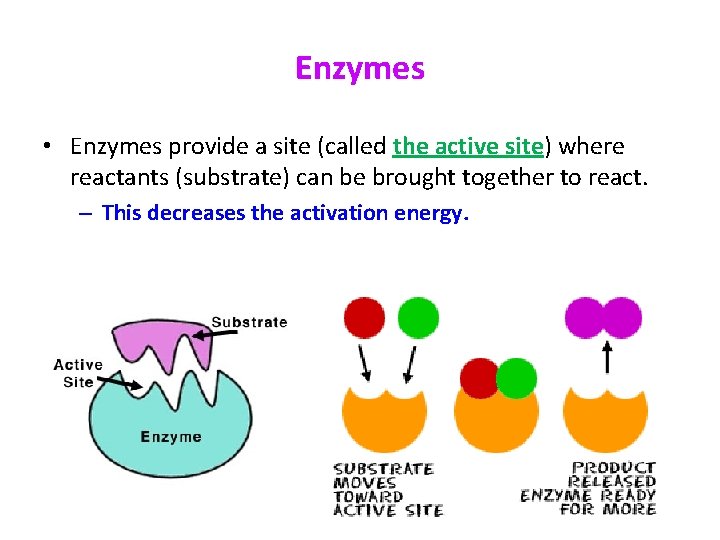 Enzymes

• Enzymes provide a site (called the active site) where reactants (substrate) can be brought together to react.

– This decreases the activation energy.

Substrate

Active Site

Enzyme

SUBSTRATE MOVES TOWARD ACTIVE SITE

PRODUCT RELEASED ENZYME READY FOR MORE